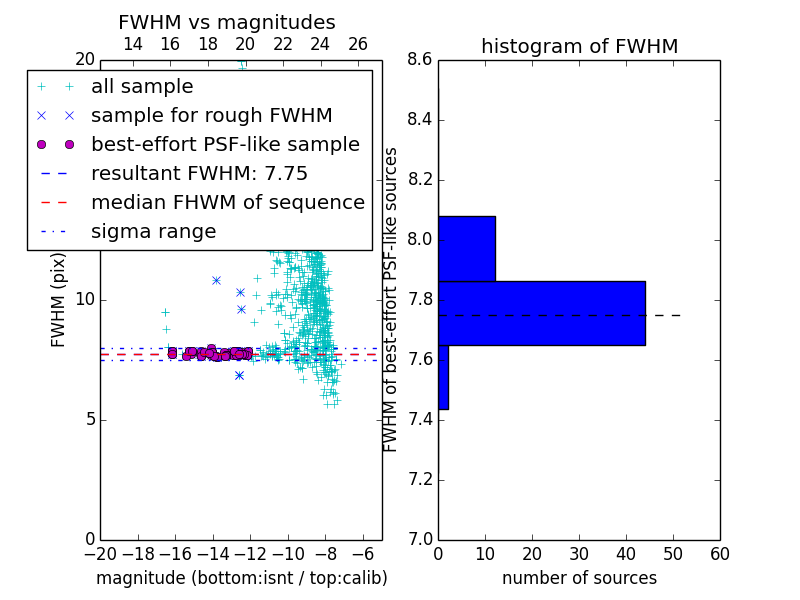 FWHM vs magnitudes

14 16 18 20 22 24 26

20

all sample
sample for rough FWHM
best-effort PSF-like sample
resultant FWHM: 7.75
median FHWM of sequence
sigma range

FWHM (pix)

10

5

0

−20 −18 −16 −14 −12 −10 −8 −6

magnitude (bottom:isnt / top:calib)

histogram of FWHM

8.6
8.4
8.2
8.0
7.8
7.6
7.4
7.2
7.0

FWHM of best-effort PSF-like sources

0 10 20 30 40 50 60

number of sources